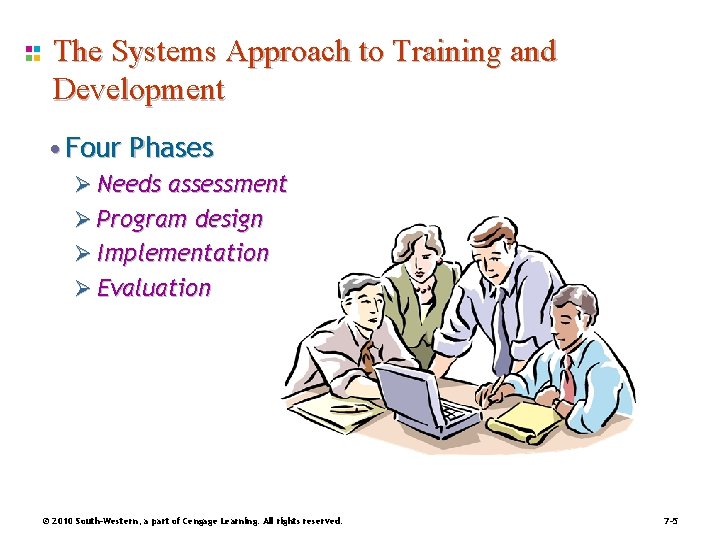 The Systems Approach to Training and Development

• Four Phases
➢ Needs assessment
➢ Program design
➢ Implementation
➢ Evaluation

© 2010 South-Western, a part of Cengage Learning. All rights reserved.

7-5